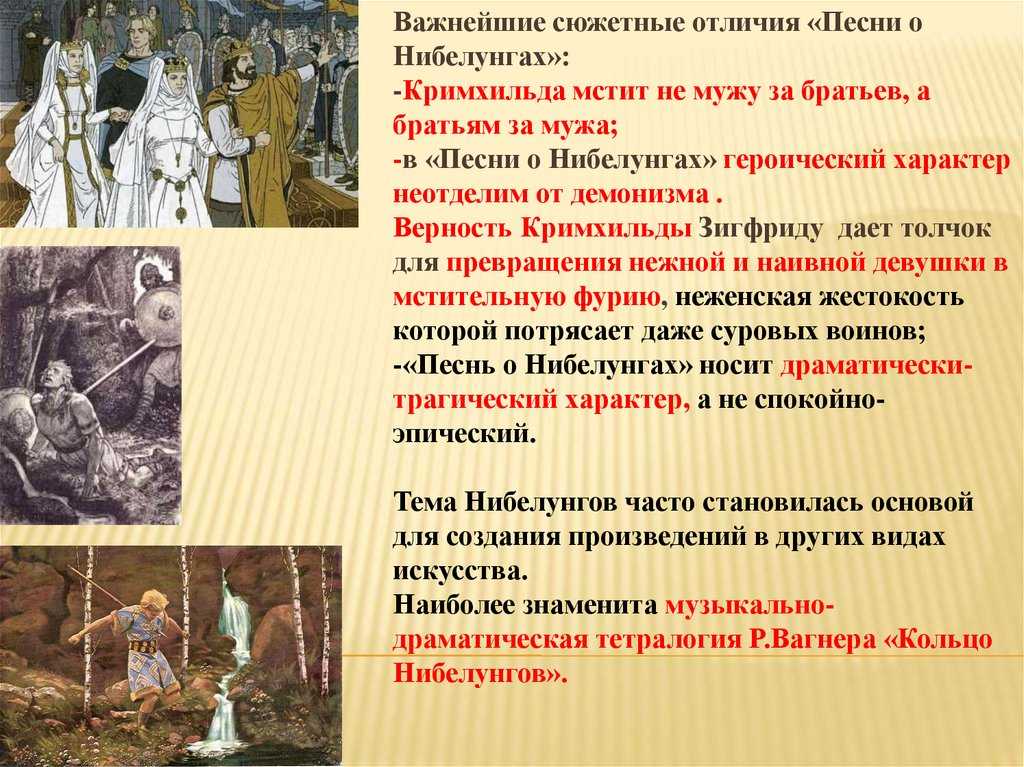 Важнейшие сюжетные отличия «Песни о Нибелунгах»:
-Кримхильда мстит не мужу за братьев, а братьям за мужа;
-в «Песни о Нибелунгах» героический характер неотделим от демонизма .
Верность Кримхильды Зигфриду дает толчок для превращения нежной и наивной девушки в мстительную фурию, неженская жестокость которой потрясает даже суровых воинов;
-«Песнь о Нибелунгах» носит драматически-трагический характер, а не спокойно-эпический.

Тема Нибелунгов часто становилась основой для создания произведений в других видах искусства.
Наиболее знаменита музыкально-драматическая тетралогия Р.Вагнера «Кольцо Нибелунгов».